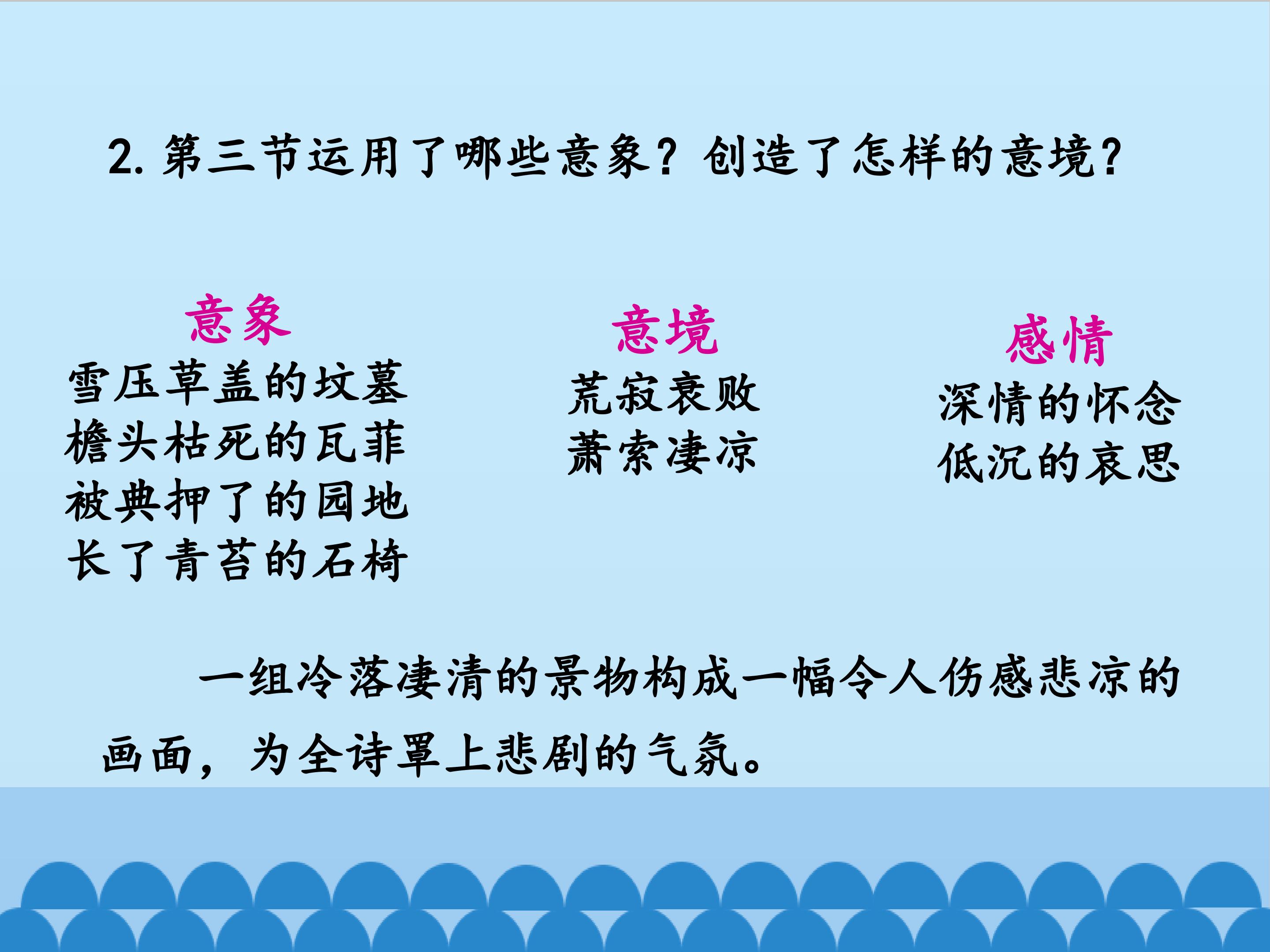 2. 第三节运用了哪些意象？创造了怎样的意境？

意象
雪压草盖的坟墓
檐头枯死的瓦菲
被典押了的园地
长了青苔的石椅

意境
荒寂衰败
萧索凄凉

感情
深情的怀念
低沉的哀思

一组冷落凄清的景物构成一幅令人伤感悲凉的画面，为全诗罩上悲剧的气氛。